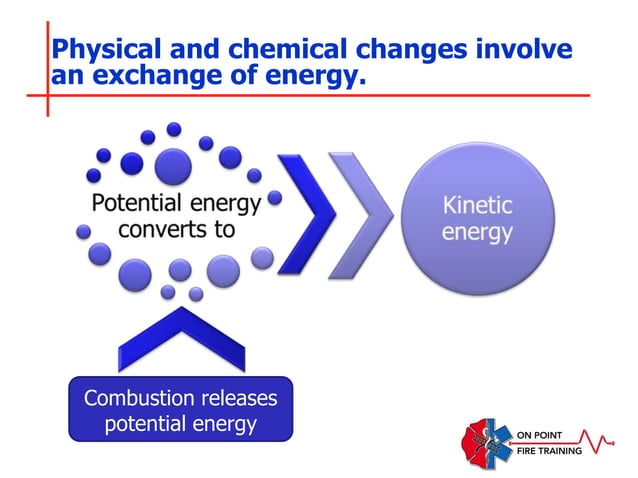 Physical and chemical changes involve an exchange of energy.

Potential energy converts to

Kinetic energy

Combustion releases potential energy

ON POINT FIRE TRAINING